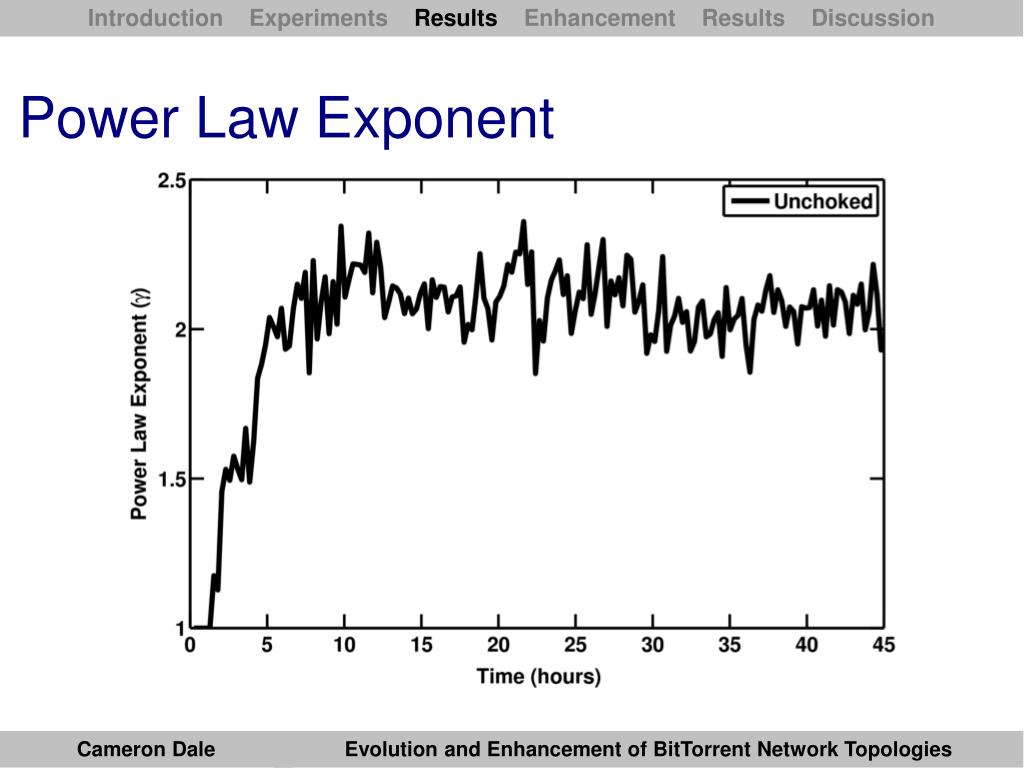 Introduction Experiments Results Enhancement Results Discussion

Power Law Exponent

Unchoked

Power Law Exponent ($\gamma$)

2.5
2
1.5
1

0 5 10 15 20 25 30 35 40 45

Time (hours)

Cameron Dale Evolution and Enhancement of BitTorrent Network Topologies